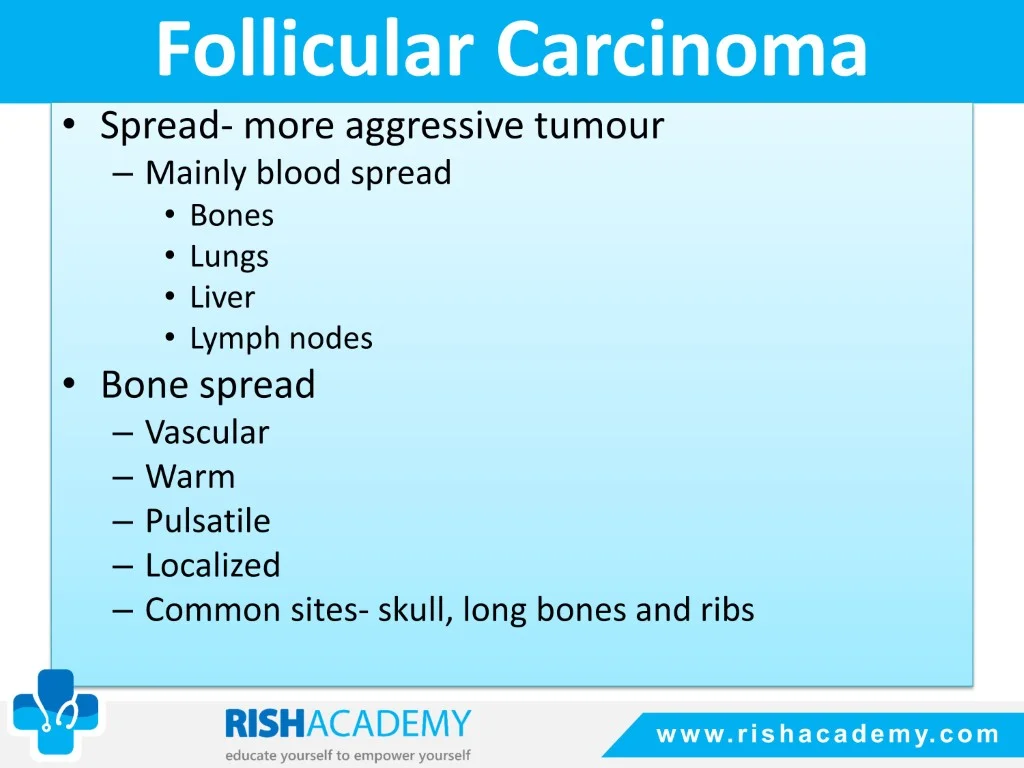 Follicular Carcinoma

• Spread- more aggressive tumour
– Mainly blood spread
• Bones
• Lungs
• Liver
• Lymph nodes

• Bone spread
– Vascular
– Warm
– Pulsatile
– Localized
– Common sites- skull, long bones and ribs

RISHACADEMY
educate yourself to empower yourself

www.rishacademy.com